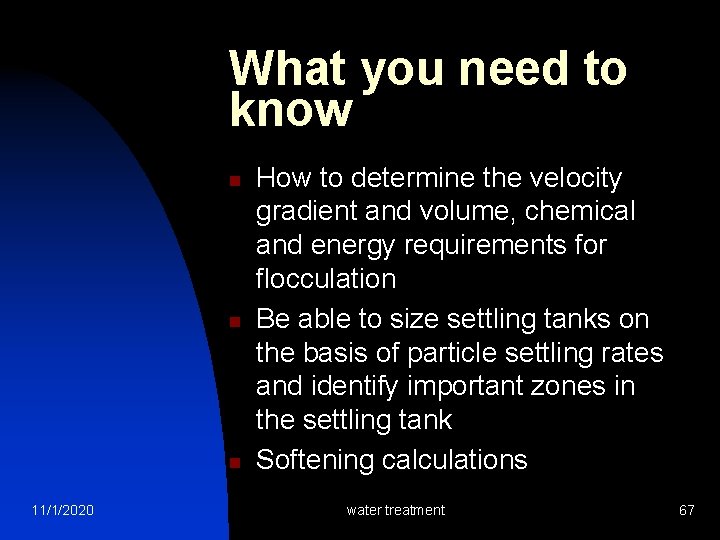 What you need to know

How to determine the velocity gradient and volume, chemical and energy requirements for flocculation

Be able to size settling tanks on the basis of particle settling rates and identify important zones in the settling tank

Softening calculations

11/1/2020 water treatment 67